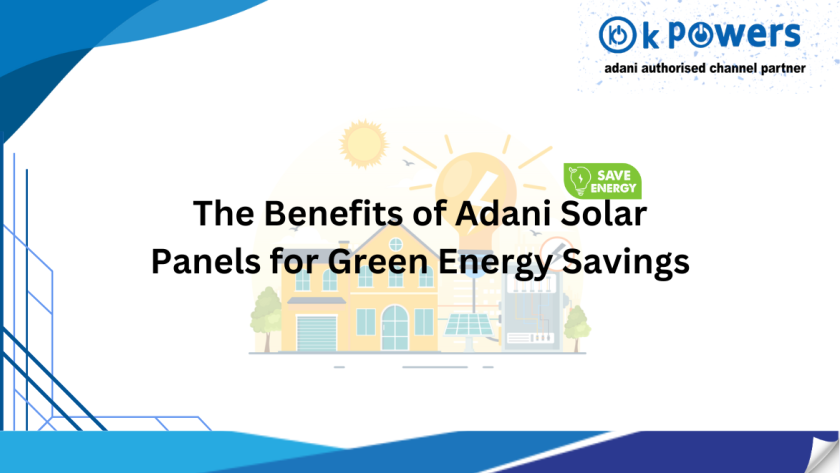 k POWERS
adani authorised channel partner

SAVE ENERGY

The Benefits of Adani Solar Panels for Green Energy Savings